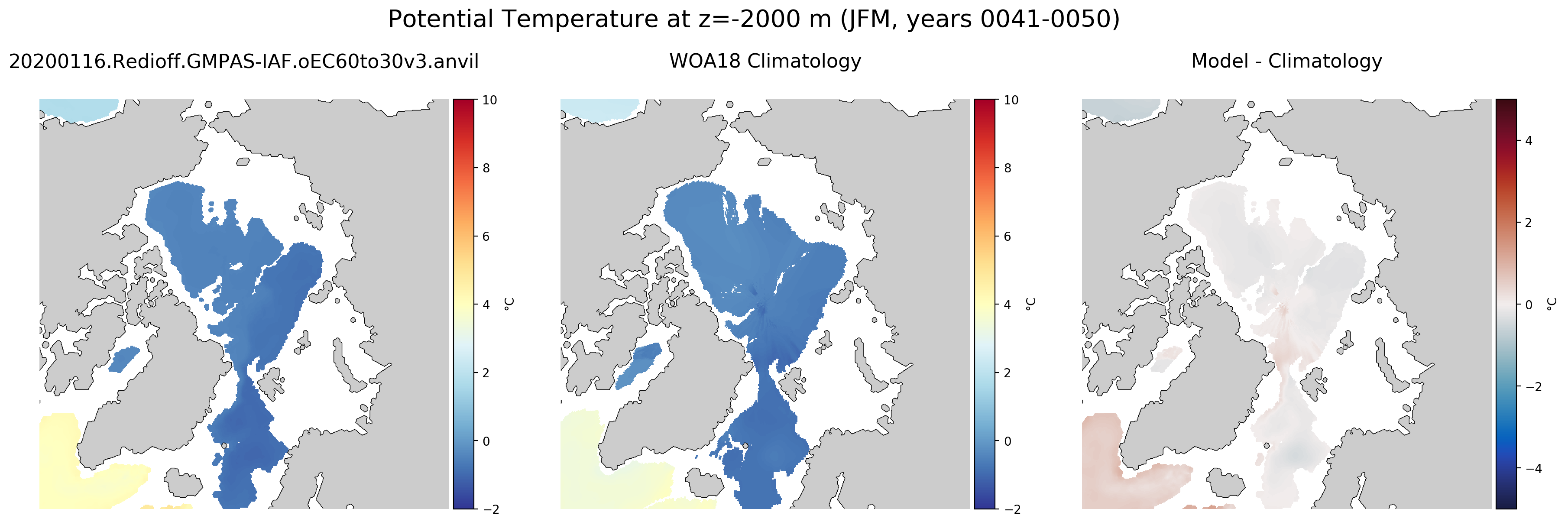 Potential Temperature at z=-2000 m (JFM, years 0041-0050)

20200116.Redioff.GMPAS-IAF.oEC60to30v3.anvil

10
8
6
4
2
0
−2
°C

WOA18 Climatology

10
8
6
4
2
0
−2
°C

Model - Climatology

4
2
0
−2
−4
°C